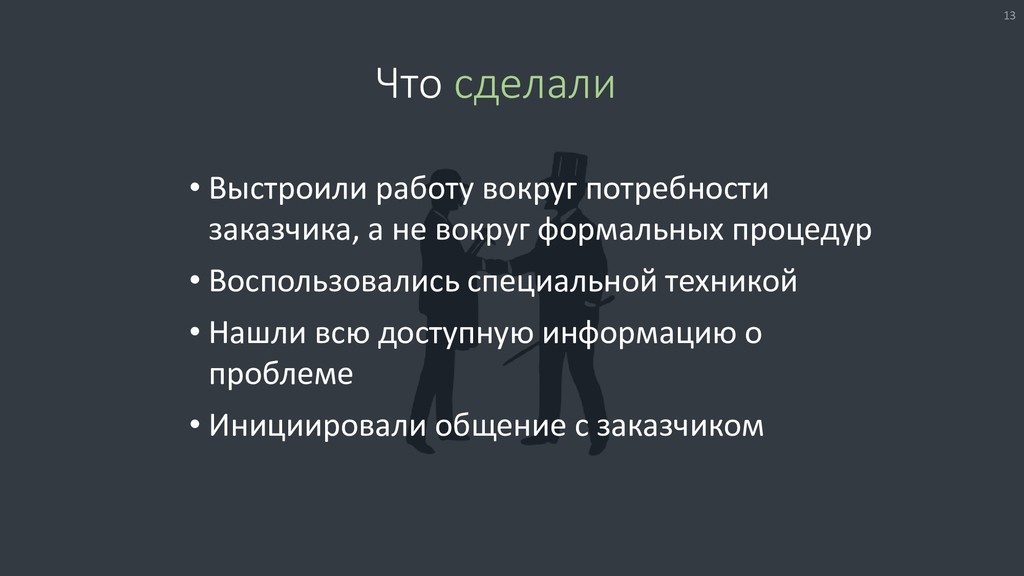 13

Что сделали

• Выстроили работу вокруг потребности заказчика, а не вокруг формальных процедур

• Воспользовались специальной техникой

• Нашли всю доступную информацию о проблеме

• Инициировали общение с заказчиком